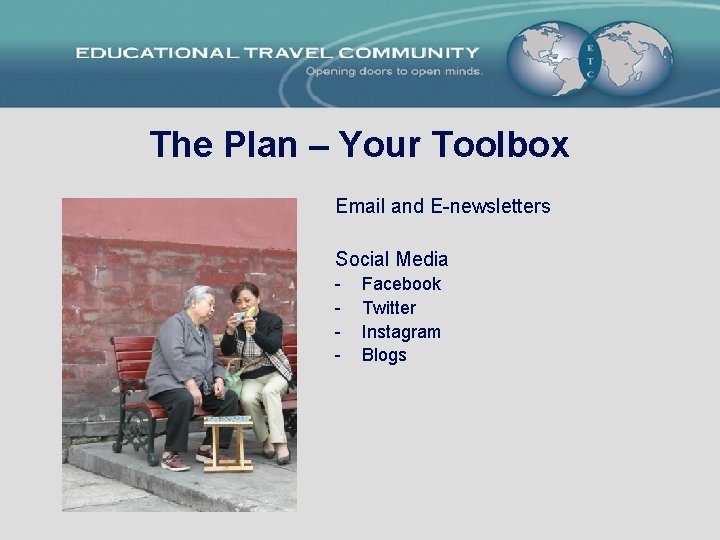 EDUCATIONAL TRAVEL COMMUNITY
Opening doors to open minds.

E
T
C

The Plan – Your Toolbox

Email and E-newsletters

Social Media
- Facebook
- Twitter
- Instagram
- Blogs